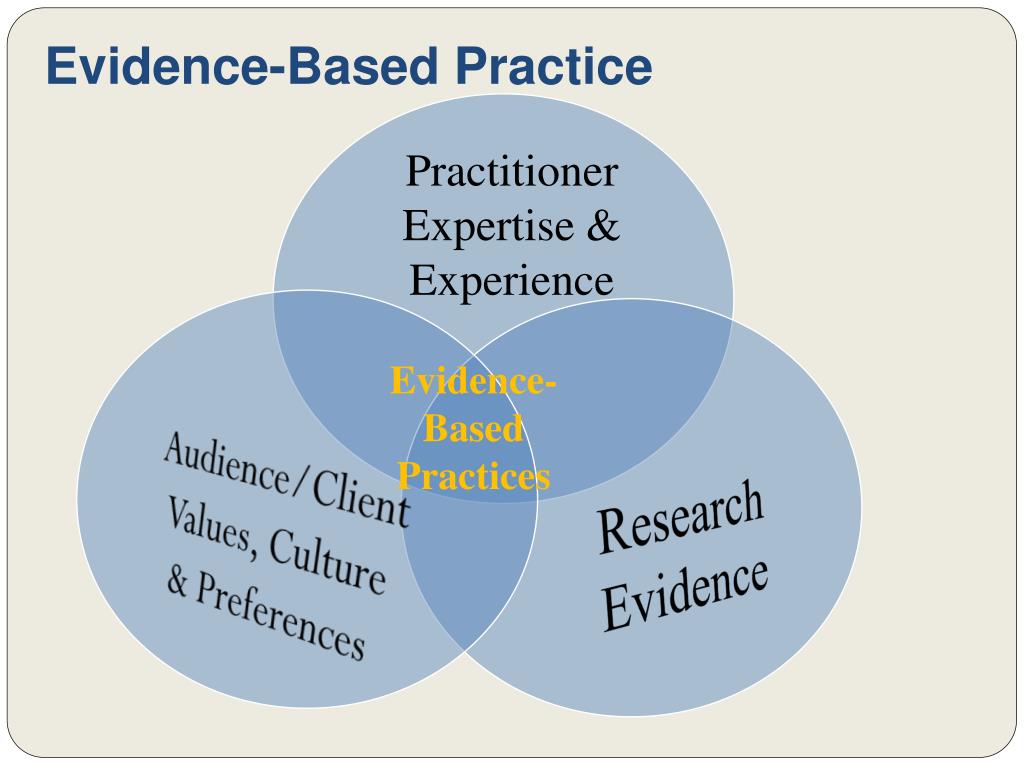 Evidence-Based Practice

Practitioner Expertise & Experience

Evidence-Based Practices

Audience/Client Values, Culture & Preferences

Research Evidence